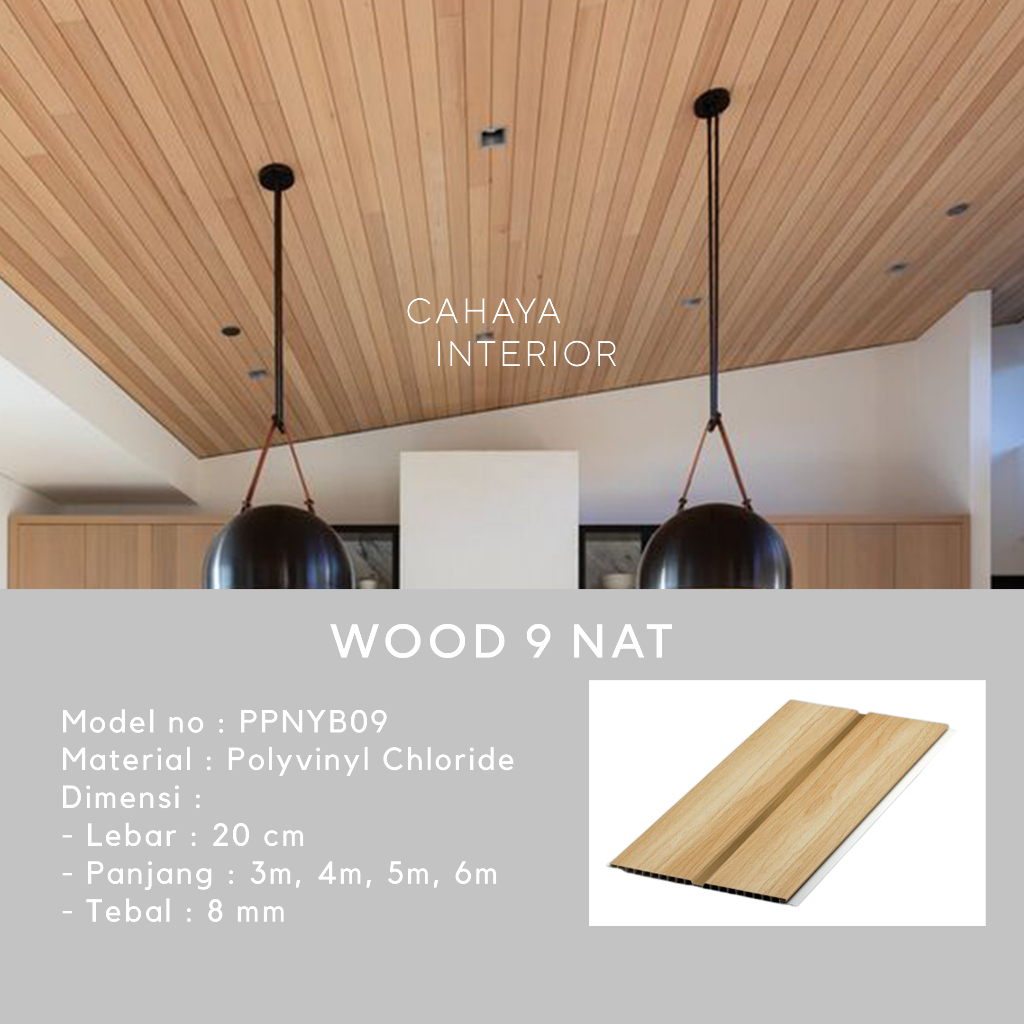 CAHAYA
INTERIOR

WOOD 9 NAT

Model no : PPNYB09
Material : Polyvinyl Chloride
Dimensi :
- Lebar : 20 cm
- Panjang : 3m, 4m, 5m, 6m
- Tebal : 8 mm